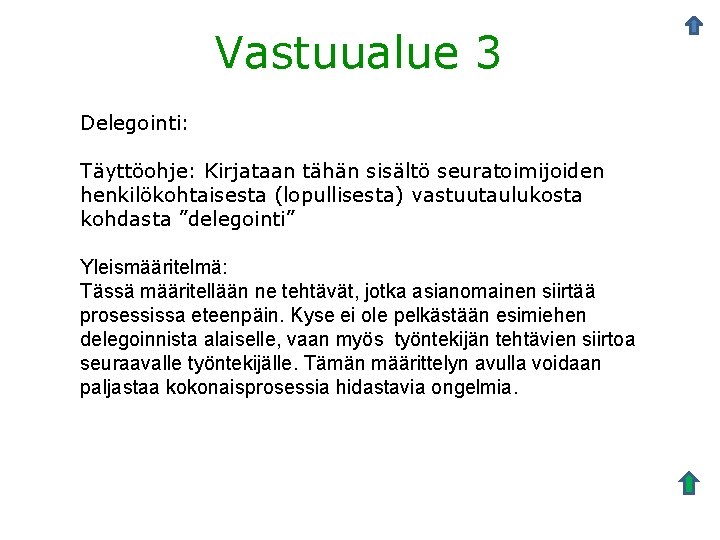 Vastuualue 3

Delegointi:

Täyttöohje: Kirjataan tähän sisältö seuratoimijoiden henkilökohtaisesta (lopullisesta) vastuutaulukosta kohdasta ”delegointi”

Yleismääritelmä:
Tässä määritellään ne tehtävät, jotka asianomainen siirtää prosessissa eteenpäin. Kyse ei ole pelkästään esimiehen delegoinnista alaiselle, vaan myös työntekijän tehtävien siirtoa seuraavalle työntekijälle. Tämän määrittelyn avulla voidaan paljastaa kokonaisprosessia hidastavia ongelmia.